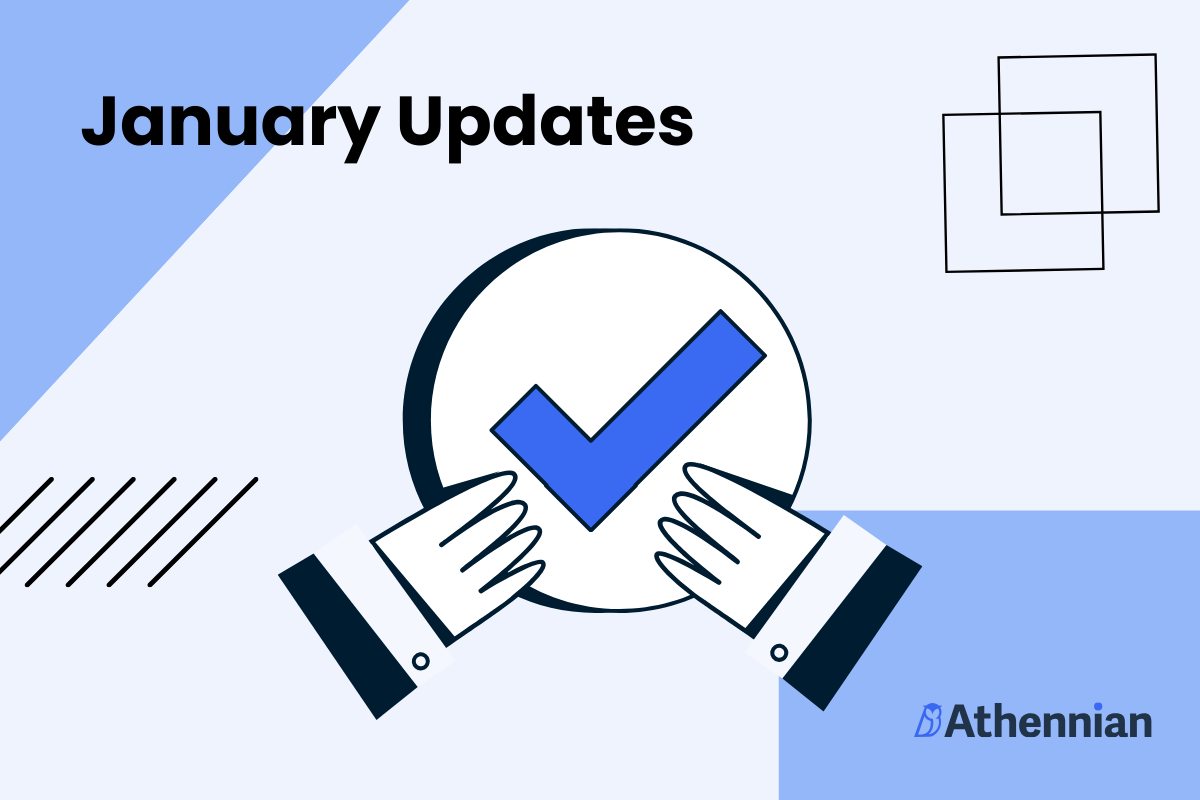 January Updates

Athennian